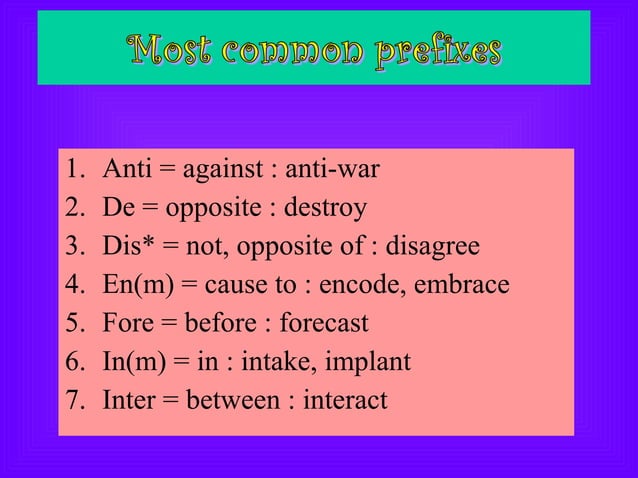 Most common prefixes

1. Anti = against : anti-war
2. De = opposite : destroy
3. Dis* = not, opposite of : disagree
4. En(m) = cause to : encode, embrace
5. Fore = before : forecast
6. In(m) = in : intake, implant
7. Inter = between : interact